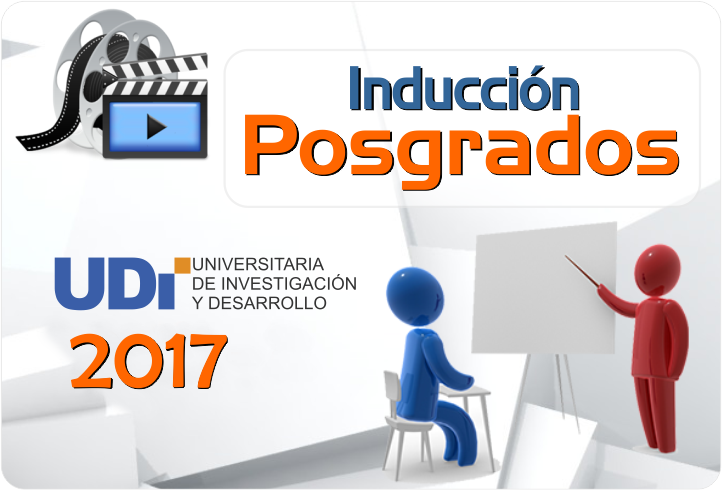 Inducción
Posgrados

UDI UNIVERSITARIA DE INVESTIGACIÓN Y DESARROLLO

2017